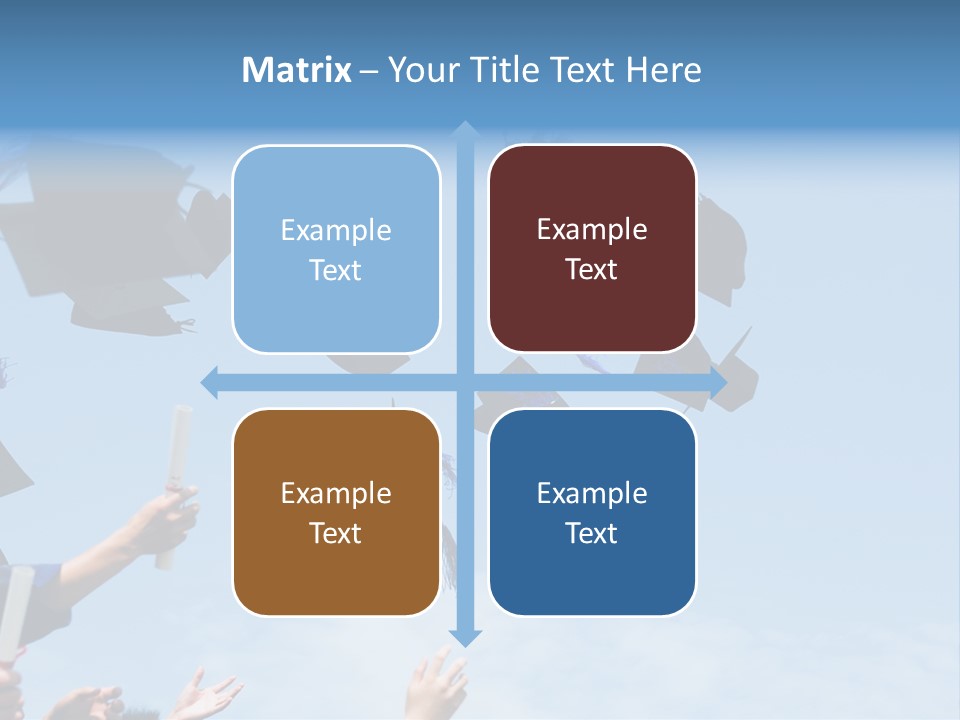 Matrix – Your Title Text Here

Example Text

Example Text

Example Text

Example Text